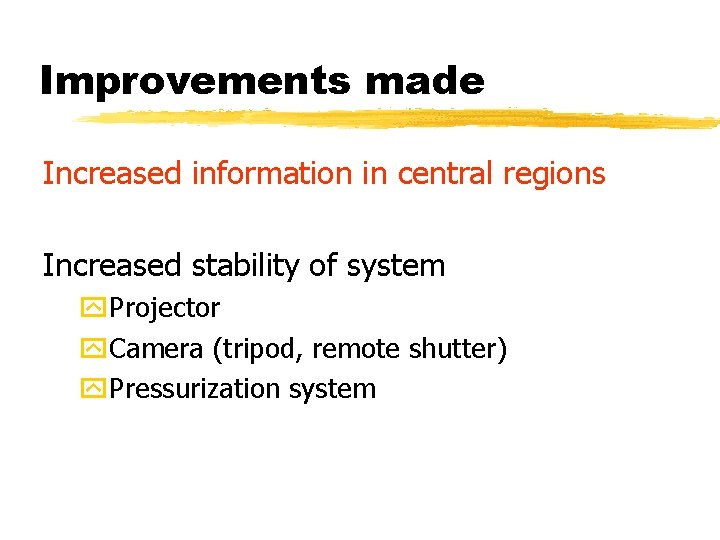 Improvements made

Increased information in central regions

Increased stability of system

Projector

Camera (tripod, remote shutter)

Pressurization system